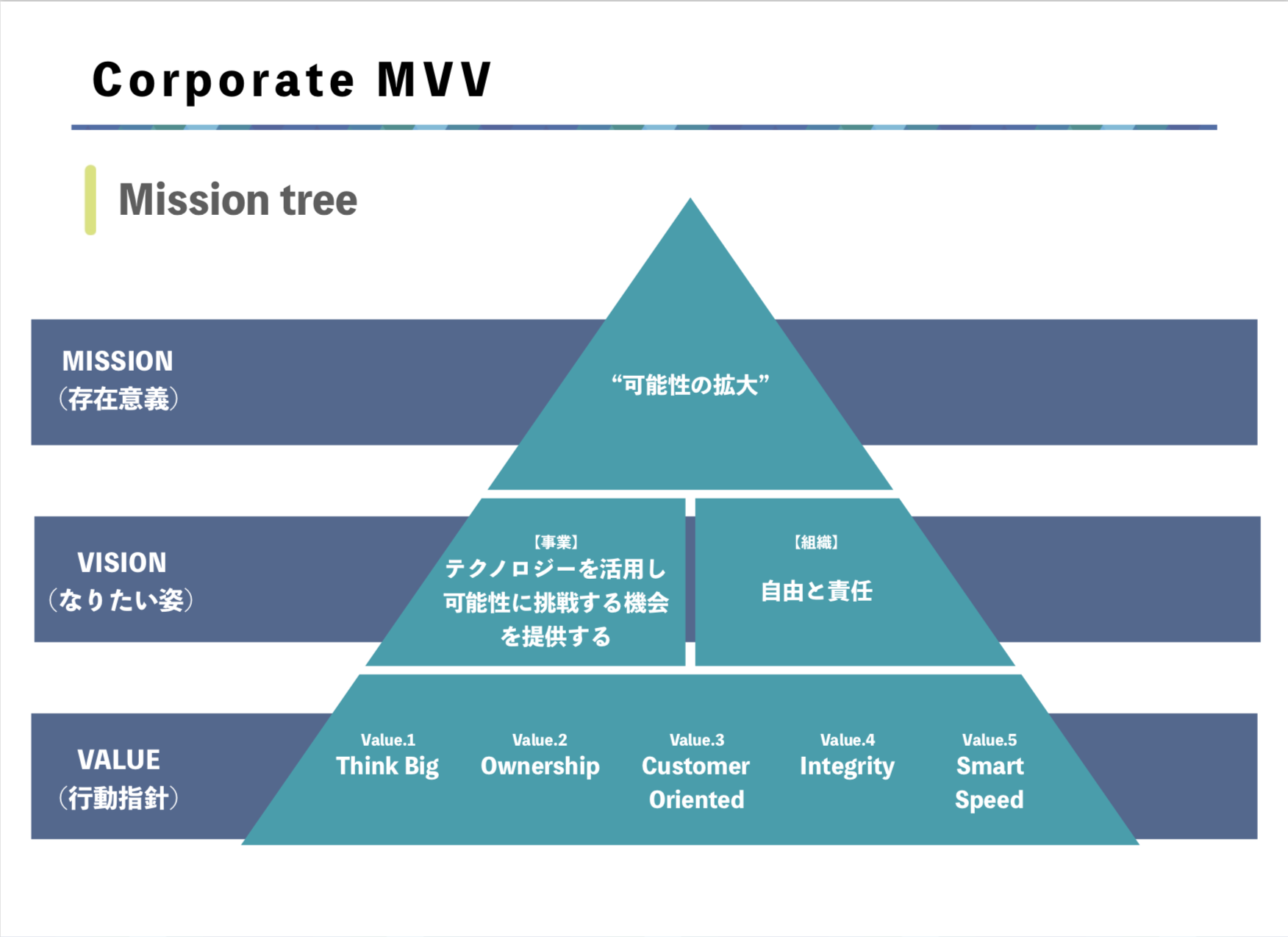 Corporate MVV

Mission tree

MISSION
(存在意義)

“可能性の拡大”

VISION
(なりたい姿)

【事業】
テクノロジーを活用し可能性に挑戦する機会を提供する

【組織】
自由と責任

VALUE
(行動指針)

Value.1
Think Big

Value.2
Ownership

Value.3
Customer Oriented

Value.4
Integrity

Value.5
Smart Speed